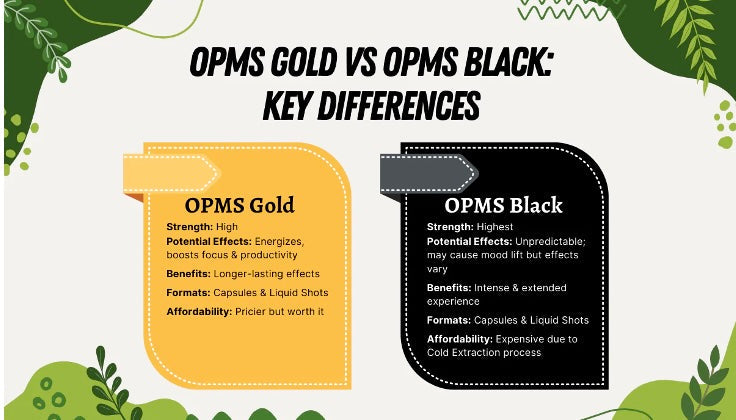 OPMS GOLD VS OPMS BLACK: KEY DIFFERENCES

OPMS Gold

Strength: High
Potential Effects: Energizes, boosts focus & productivity
Benefits: Longer-lasting effects
Formats: Capsules & Liquid Shots
Affordability: Pricier but worth it

OPMS Black

Strength: Highest
Potential Effects: Unpredictable; may cause mood lift but effects vary
Benefits: Intense & extended experience
Formats: Capsules & Liquid Shots
Affordability: Expensive due to Cold Extraction process